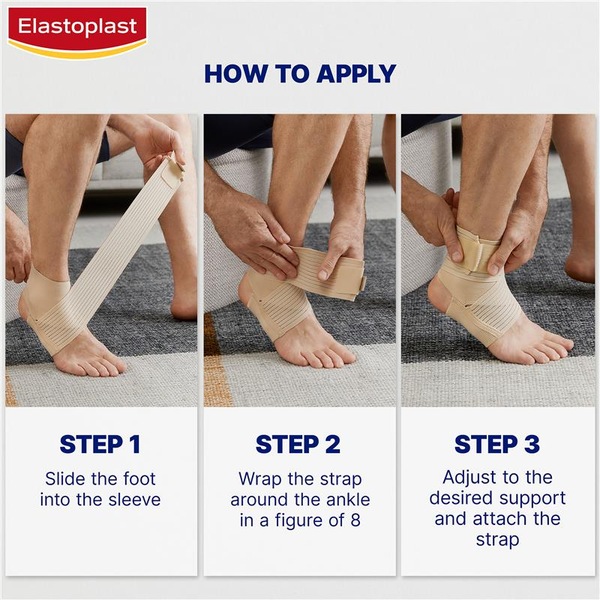 Elastoplast

HOW TO APPLY

STEP 1

Slide the foot into the sleeve

STEP 2

Wrap the strap around the ankle in a figure of 8

STEP 3

Adjust to the desired support and attach the strap